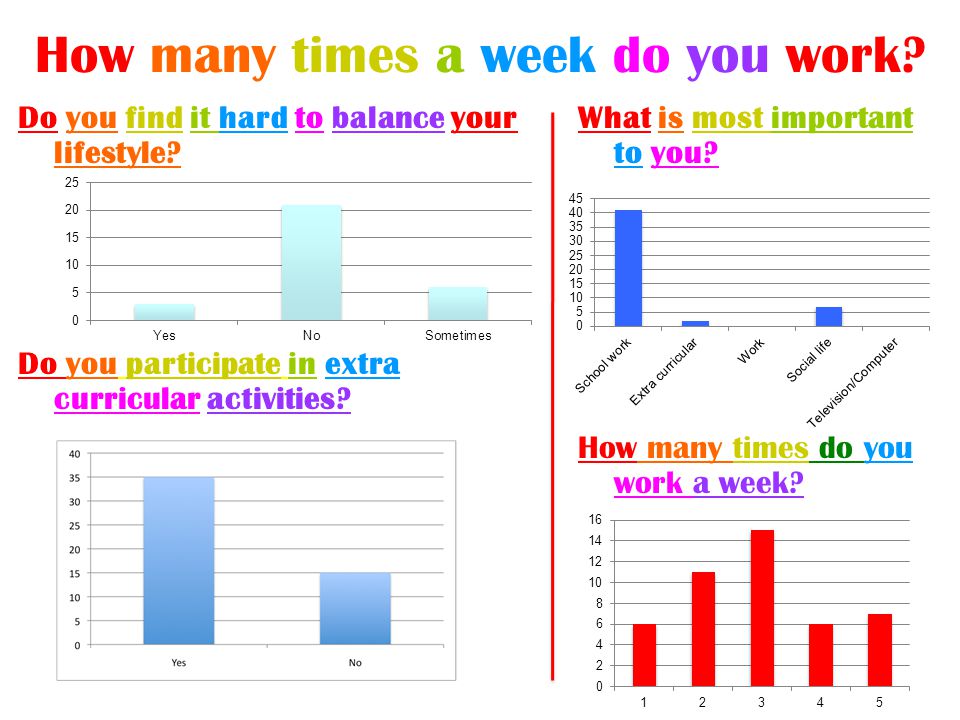 How many times a week do you work?

Do you find it hard to balance your lifestyle?

25
20
15
10
5
0
Yes
No
Sometimes

Do you participate in extra curricular activities?

40
35
30
25
20
15
10
5
0
Yes
No

What is most important to you?

45
40
35
30
25
20
15
10
5
0
School work
Extra curricular
Work
Social life
Television/Computer

How many times do you work a week?

16
14
12
10
8
6
4
2
0
1
2
3
4
5